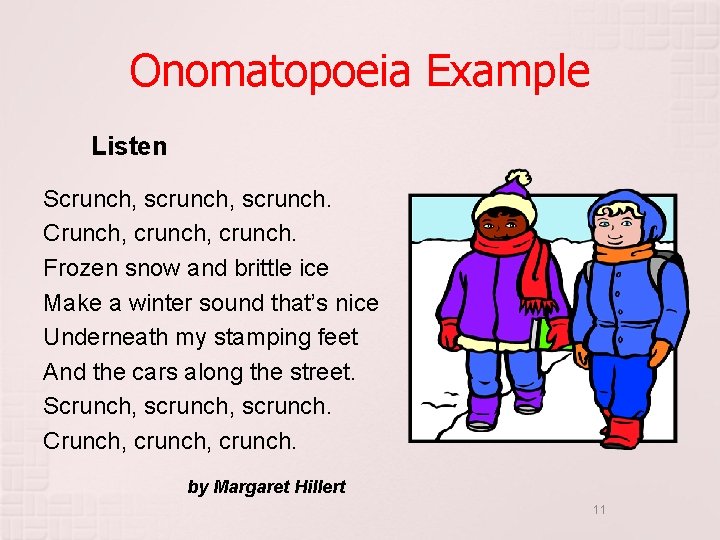 Onomatopoeia Example

Listen

Scrunch, scrunch, scrunch.
Crunch, crunch, crunch.
Frozen snow and brittle ice
Make a winter sound that's nice
Underneath my stamping feet
And the cars along the street.
Scrunch, scrunch, scrunch.
Crunch, crunch, crunch.

by Margaret Hillert

11